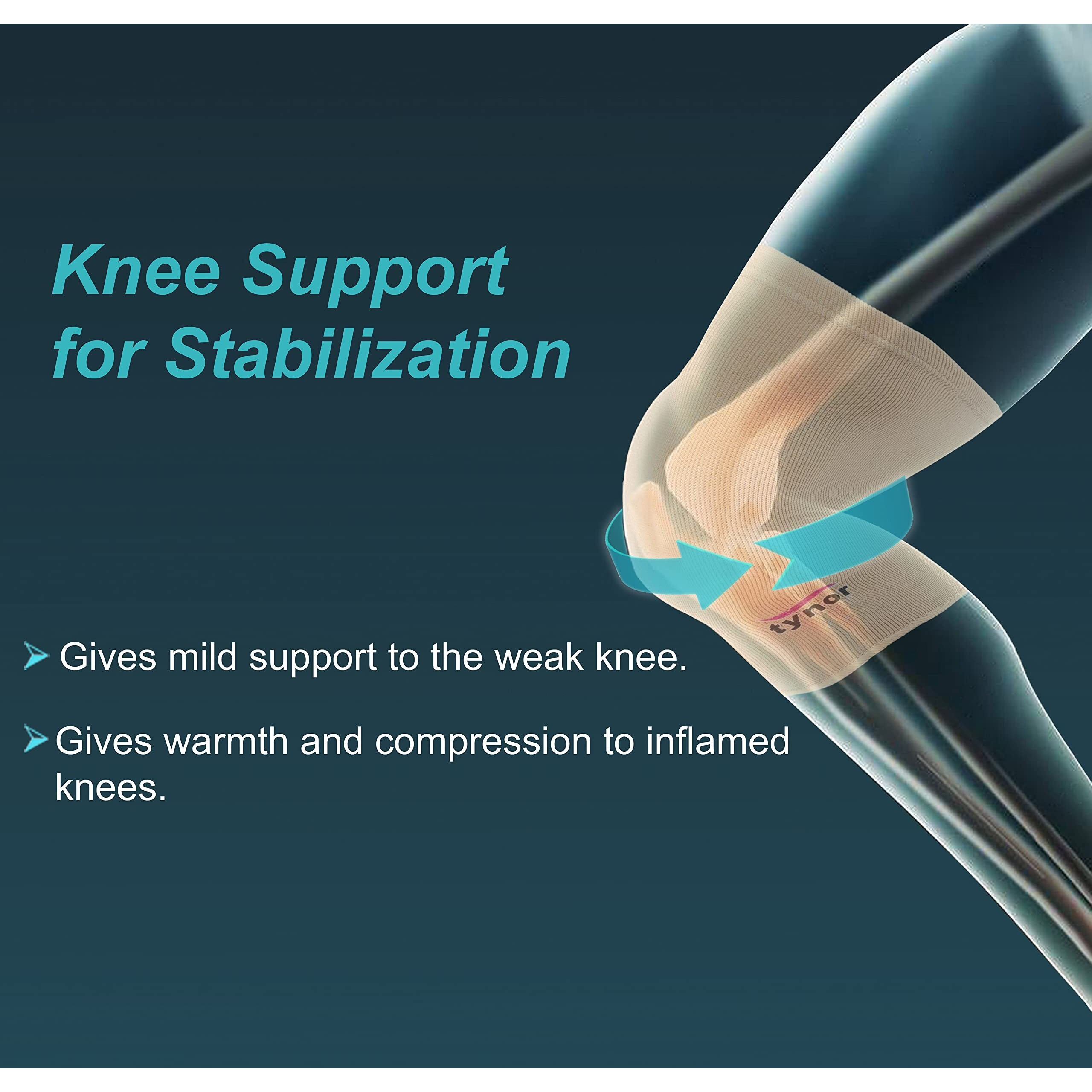 Knee Support for Stabilization

tynor

➤ Gives mild support to the weak knee.

➤ Gives warmth and compression to inflamed knees.